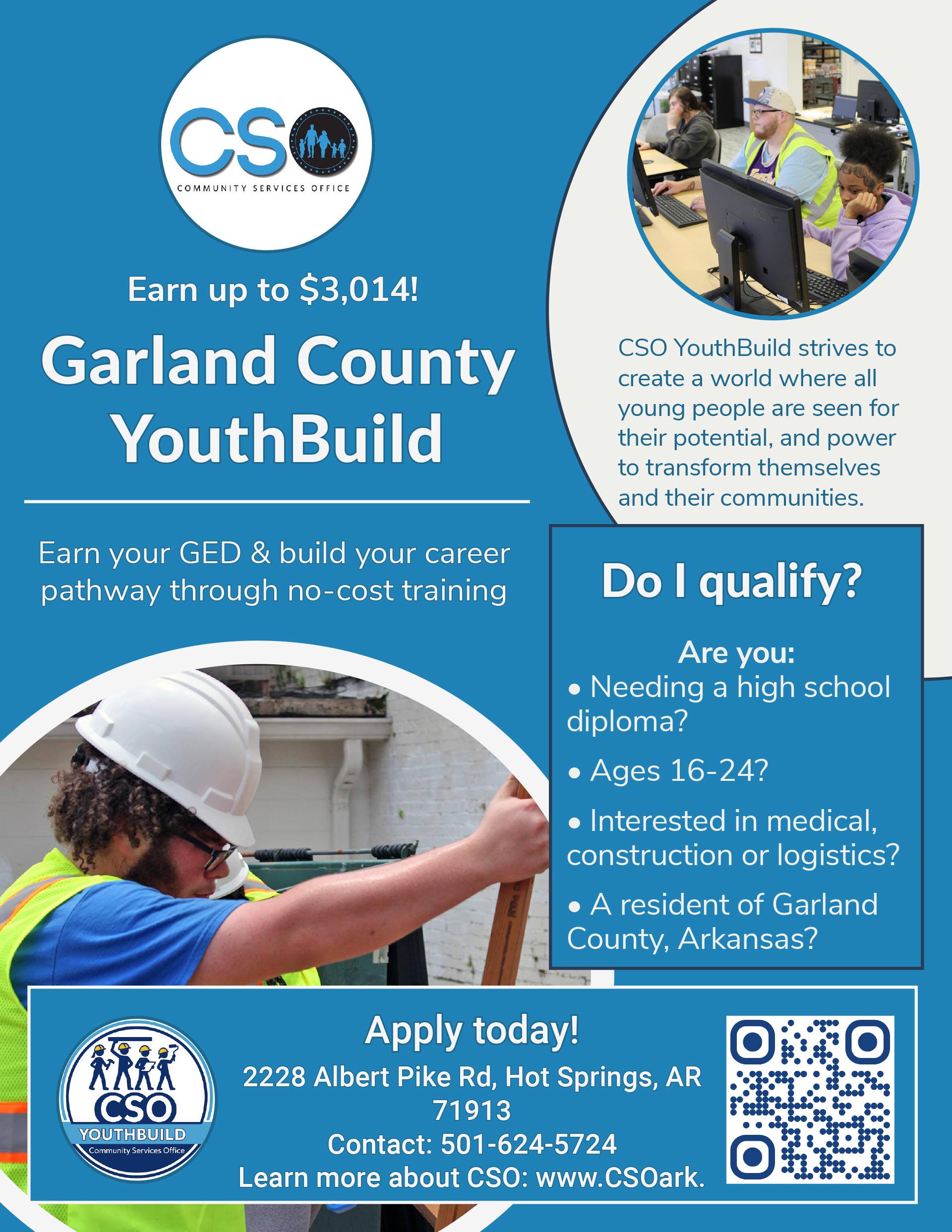 CSO
COMMUNITY SERVICES OFFICE

Earn up to $3,014!

Garland County YouthBuild

Earn your GED & build your career pathway through no-cost training

CSO YouthBuild strives to create a world where all young people are seen for their potential, and power to transform themselves and their communities.

Do I qualify?

Are you:
• Needing a high school diploma?
• Ages 16-24?
• Interested in medical, construction or logistics?
• A resident of Garland County, Arkansas?

CSO
YOUTHBUILD
Community Services Office

Apply today!
2228 Albert Pike Rd, Hot Springs, AR 71913
Contact: 501-624-5724
Learn more about CSO: www.CSOark.